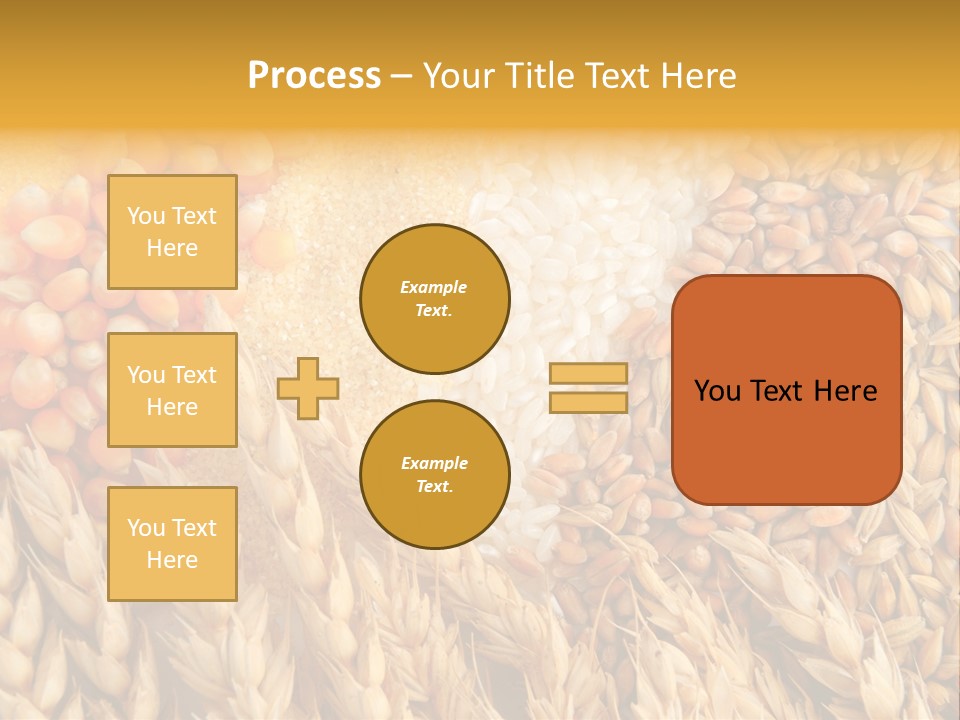 Process – Your Title Text Here

You Text Here

You Text Here

You Text Here

Example Text.

Example Text.

You Text Here